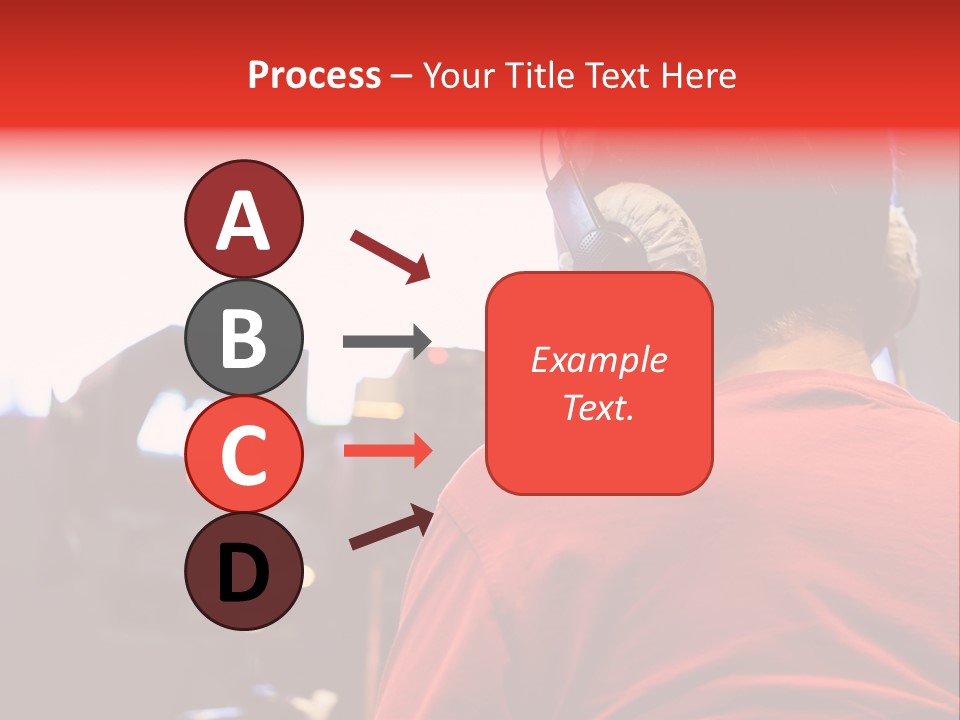 Process – Your Title Text Here

A

B

C

D

Example Text.